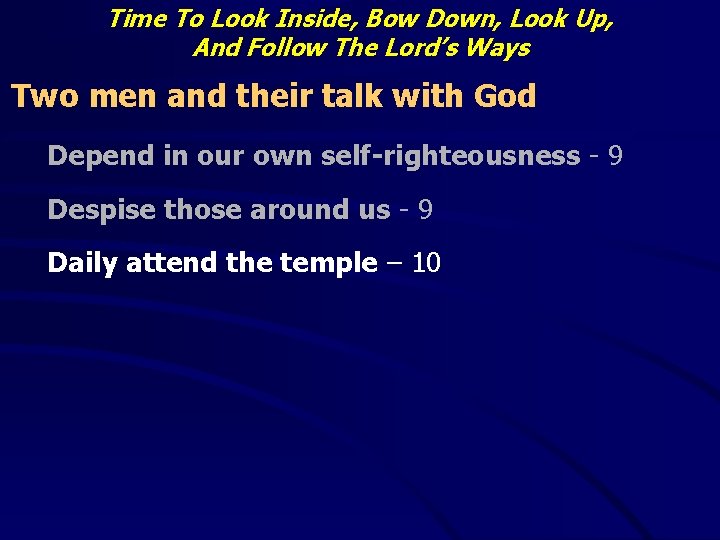 Time To Look Inside, Bow Down, Look Up, And Follow The Lord's Ways

Two men and their talk with God

Depend in our own self-righteousness - 9

Despise those around us - 9

Daily attend the temple – 10